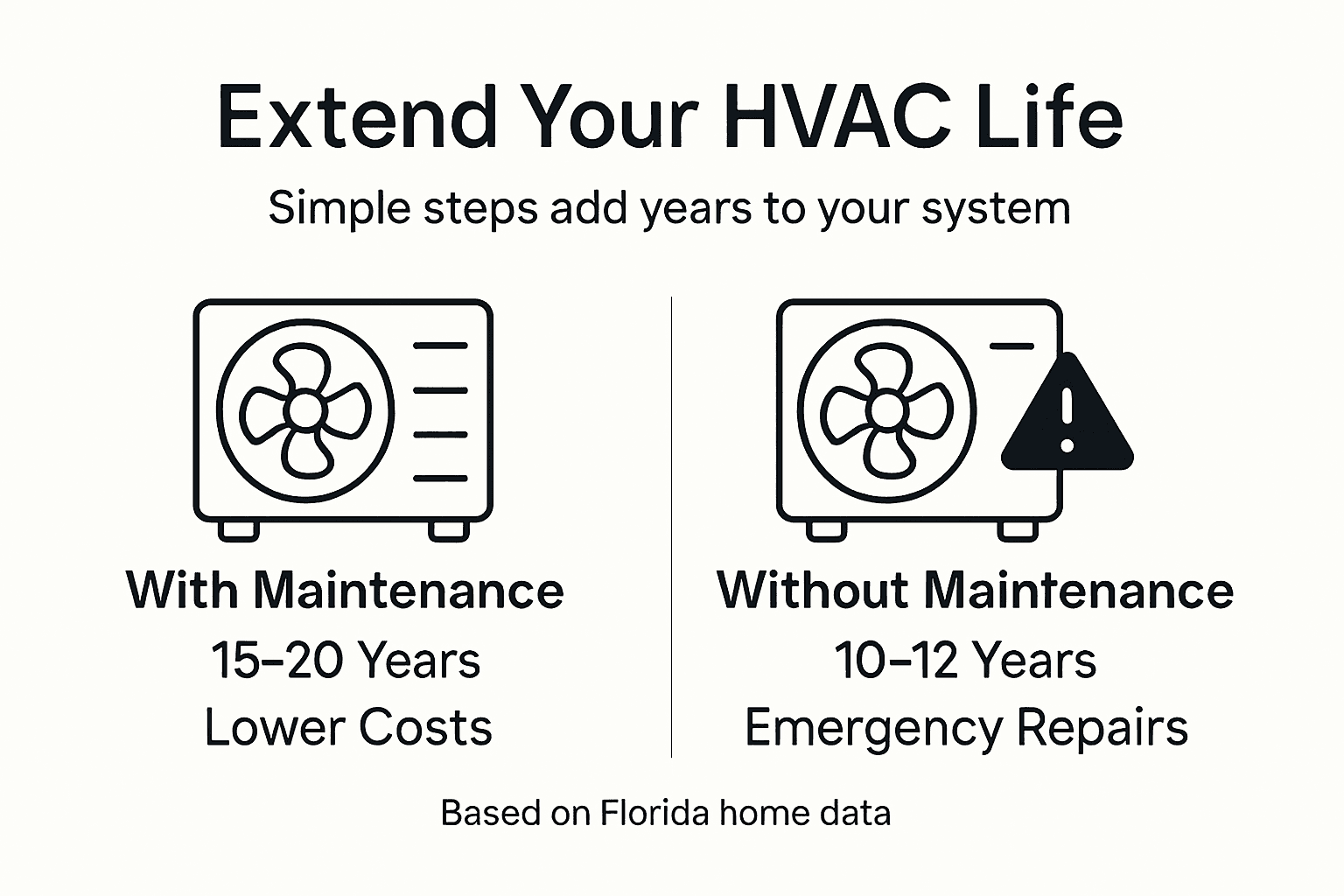 Extend Your HVAC Life

Simple steps add years to your system

With Maintenance
15–20 Years
Lower Costs

Without Maintenance
10–12 Years
Emergency Repairs

Based on Florida home data